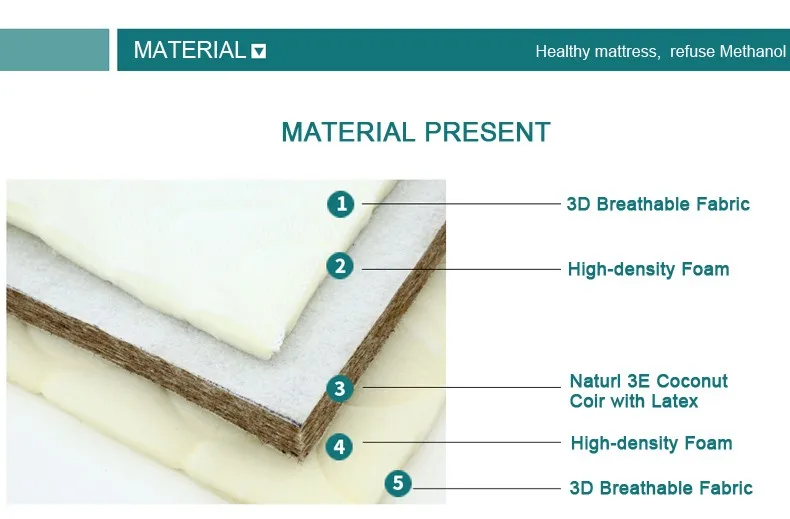 MATERIAL

Healthy mattress, refuse Methanol

MATERIAL PRESENT

1 3D Breathable Fabric

2 High-density Foam

3 Naturl 3E Coconut Coir with Latex

4 High-density Foam

5 3D Breathable Fabric